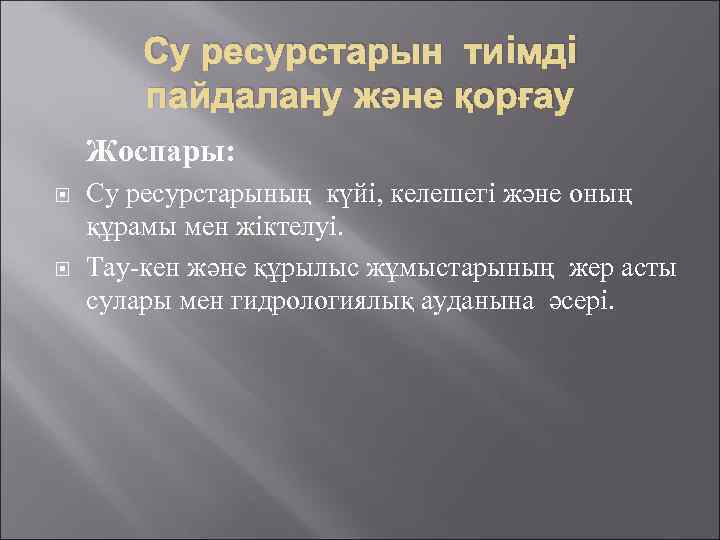 Су ресурстарын тиімді пайдалану және қорғау

Жоспары:

Су ресурстарының күйі, келешегі және оның құрамы мен жіктелуі.

Тау-кен және құрылыс жұмыстарының жер асты сулары мен гидрологиялық ауданына әсері.